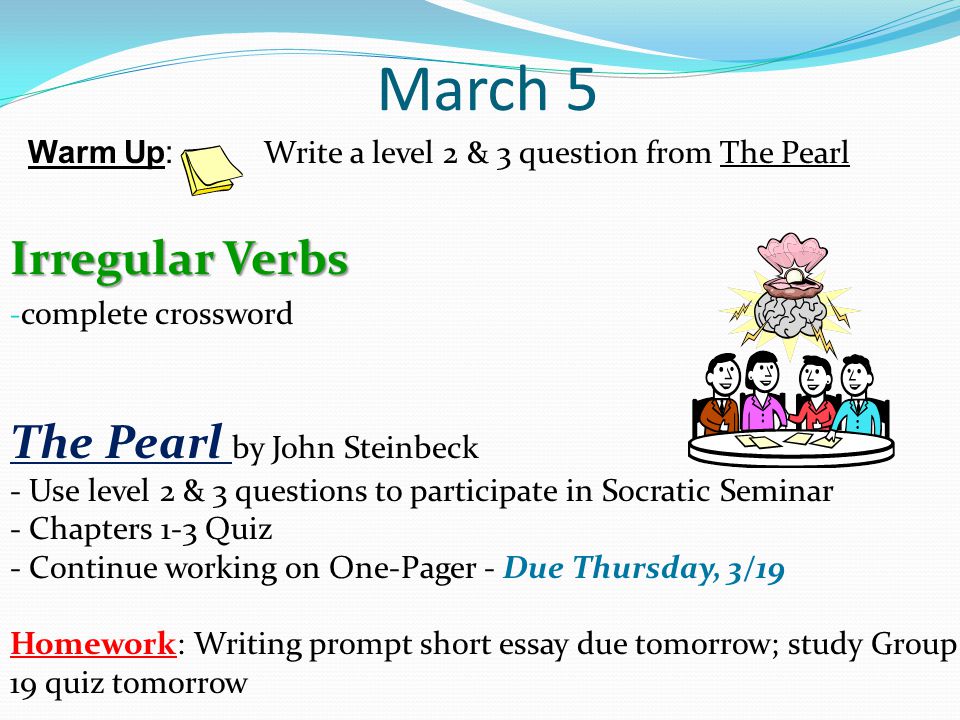 March 5

Warm Up: Write a level 2 & 3 question from The Pearl

Irregular Verbs
-complete crossword

The Pearl by John Steinbeck
- Use level 2 & 3 questions to participate in Socratic Seminar
- Chapters 1-3 Quiz
- Continue working on One-Pager - Due Thursday, 3/19

Homework: Writing prompt short essay due tomorrow; study Group 19 quiz tomorrow